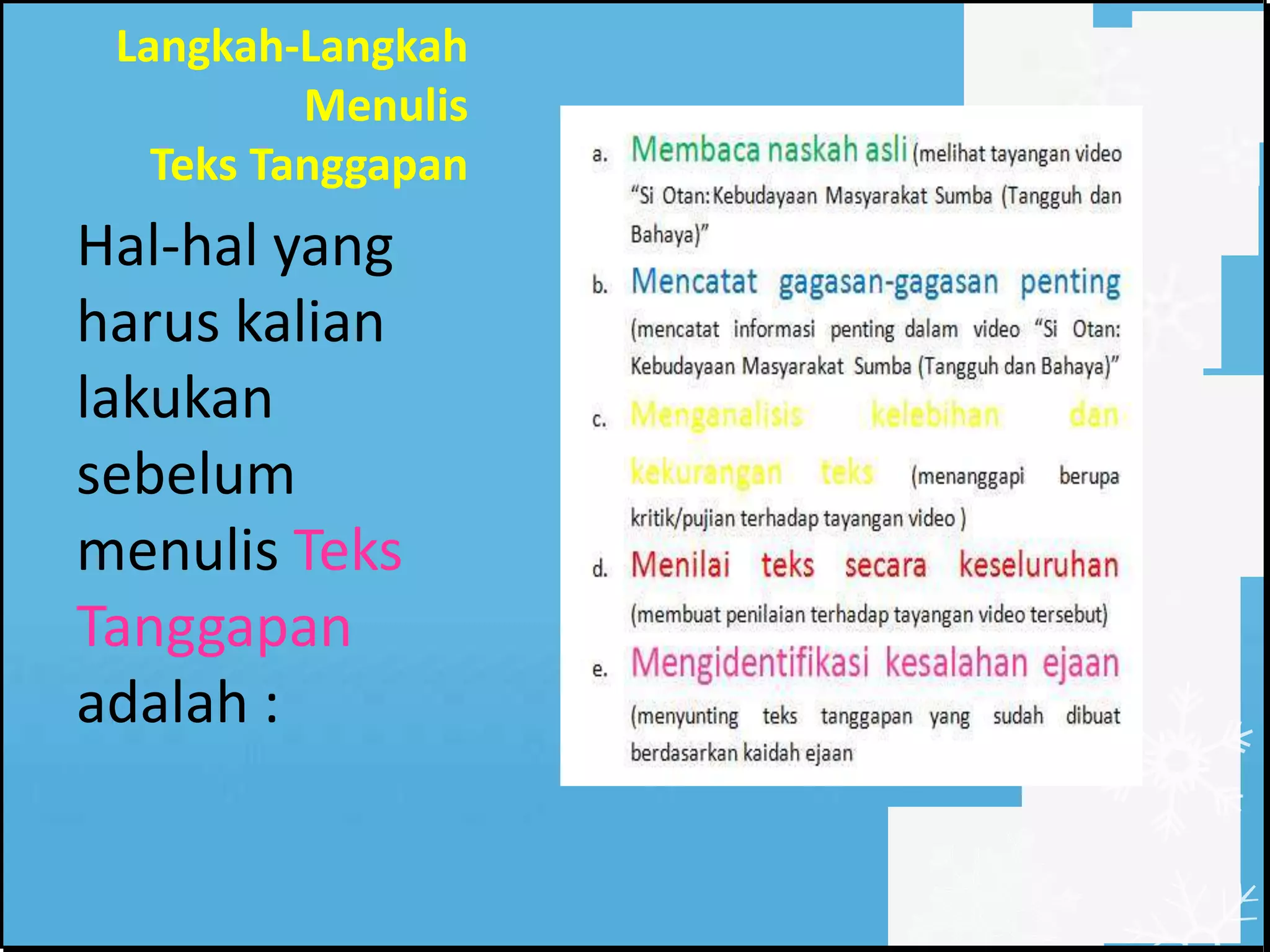 Langkah-Langkah Menulis Teks Tanggapan

Hal-hal yang harus kalian lakukan sebelum menulis Teks Tanggapan adalah :

a. Membaca naskah asli (melihat tayangan video “Si Otan: Kebudayaan Masyarakat Sumba (Tangguh dan Bahaya)”

b. Mencatat gagasan-gagasan penting (mencatat informasi penting dalam video “Si Otan: Kebudayaan Masyarakat Sumba (Tangguh dan Bahaya)”

c. Menganalisis kelebihan dan kekurangan teks (menanggapi berupa kritik/pujian terhadap tayangan video )

d. Menilai teks secara keseluruhan (membuat penilaian terhadap tayangan video tersebut)

e. Mengidentifikasi kesalahan ejaan (menyunting teks tanggapan yang sudah dibuat berdasarkan kaidah ejaan